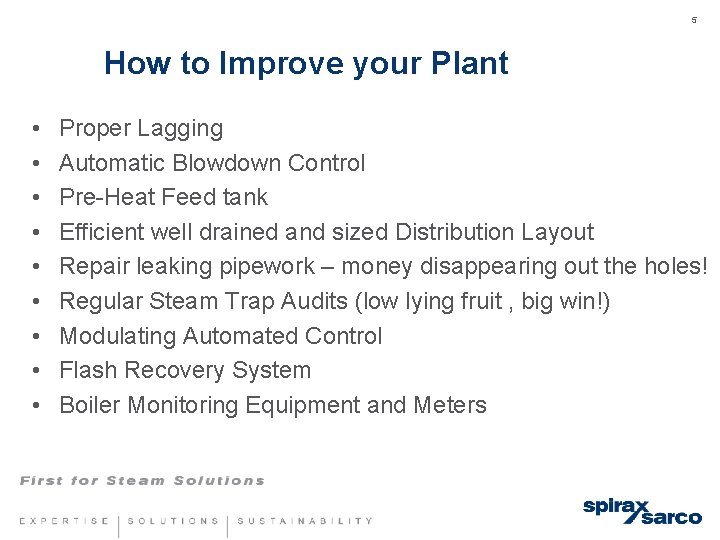 5

How to Improve your Plant

• Proper Lagging
• Automatic Blowdown Control
• Pre-Heat Feed tank
• Efficient well drained and sized Distribution Layout
• Repair leaking pipework – money disappearing out the holes!
• Regular Steam Trap Audits (low lying fruit , big win!)
• Modulating Automated Control
• Flash Recovery System
• Boiler Monitoring Equipment and Meters

First for Steam Solutions

EXPERTISE | SOLUTIONS | SUSTAINABILITY

spirax sarco